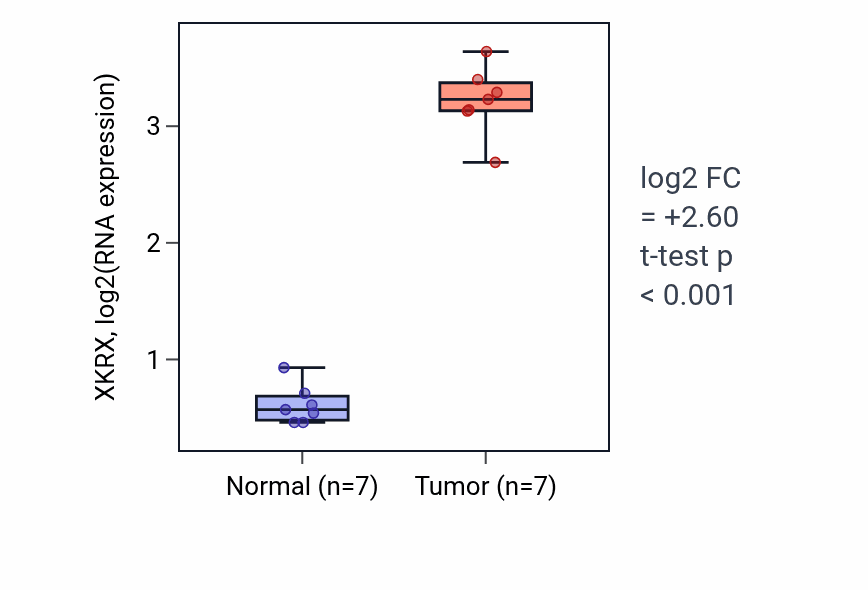 XKRX, log2(RNA expression)
3
2
1
Normal (n=7)
Tumor (n=7)
log2 FC
= +2.60
t-test p
< 0.001